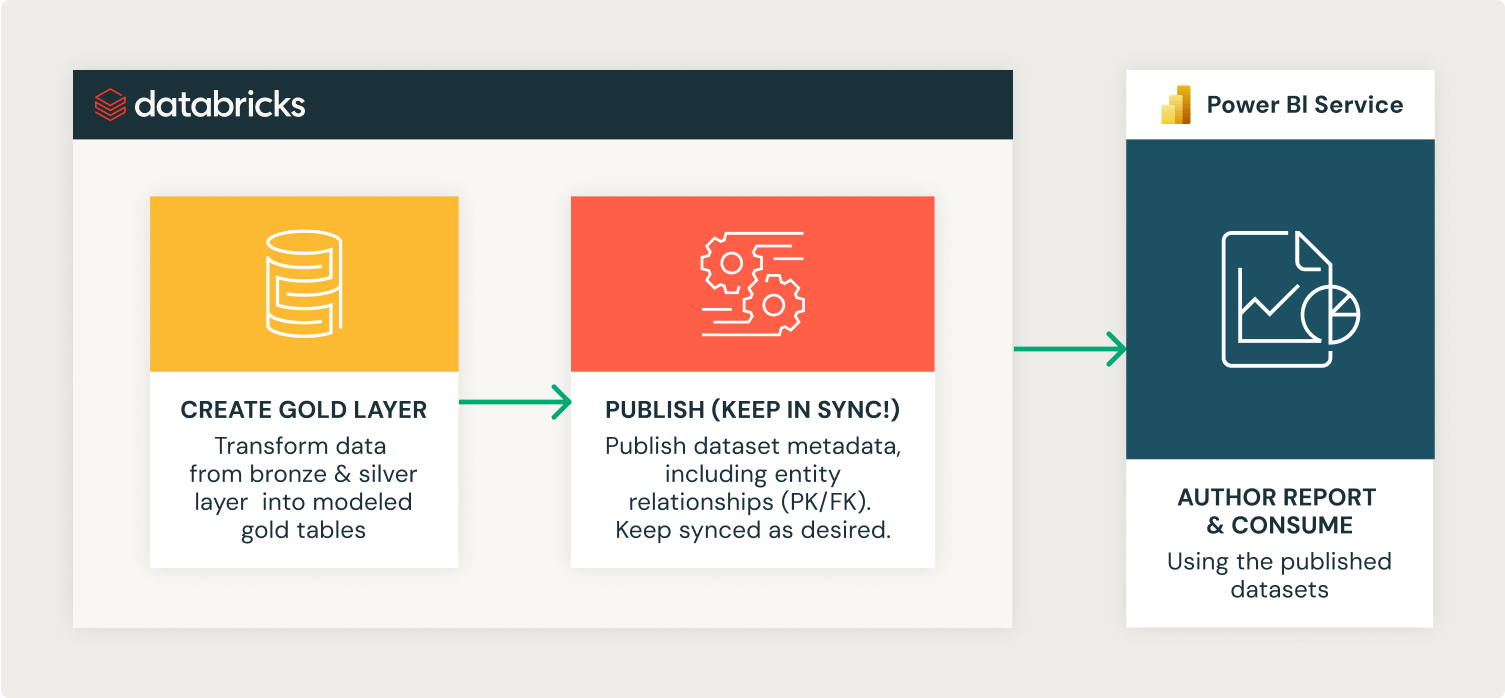 databricks

CREATE GOLD LAYER

Transform data from bronze & silver layer into modeled gold tables

PUBLISH (KEEP IN SYNC!)

Publish dataset metadata, including entity relationships (PK/FK). Keep synced as desired.

Power BI Service

AUTHOR REPORT & CONSUME

Using the published datasets